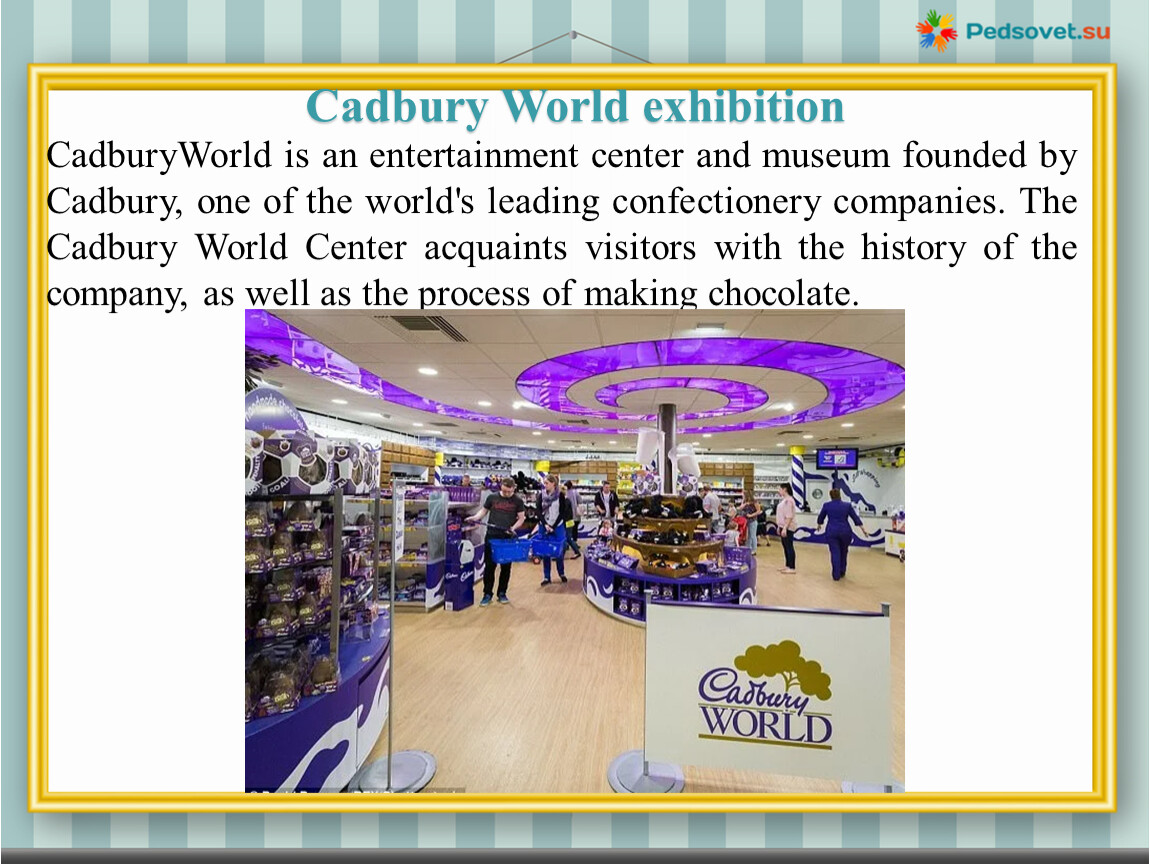 Pedsovet.su

Cadbury World exhibition

CadburyWorld is an entertainment center and museum founded by Cadbury, one of the world's leading confectionery companies. The Cadbury World Center acquaints visitors with the history of the company, as well as the process of making chocolate.

Cadbury WORLD